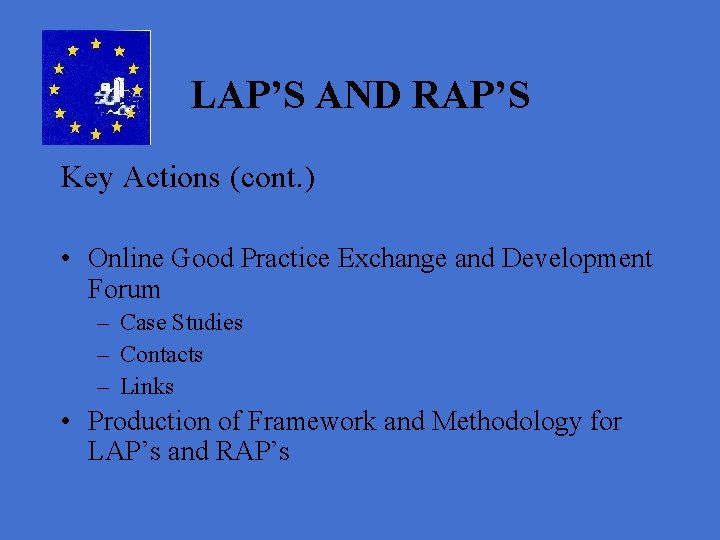 LAP’S AND RAP’S

Key Actions (cont.)

• Online Good Practice Exchange and Development Forum
– Case Studies
– Contacts
– Links
• Production of Framework and Methodology for LAP’s and RAP’s